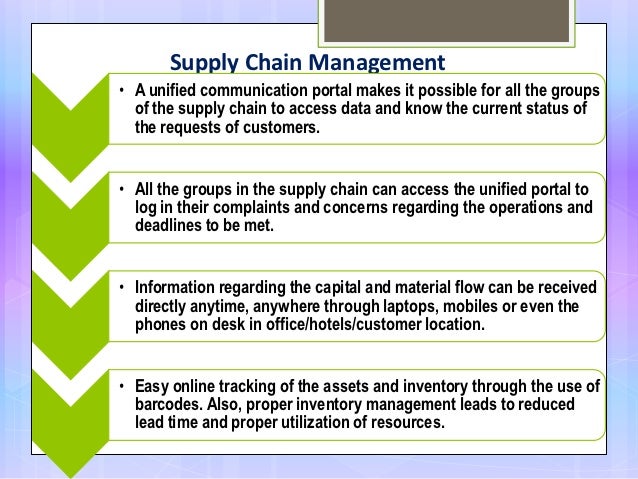 Supply Chain Management

• A unified communication portal makes it possible for all the groups of the supply chain to access data and know the current status of the requests of customers.

• All the groups in the supply chain can access the unified portal to log in their complaints and concerns regarding the operations and deadlines to be met.

• Information regarding the capital and material flow can be received directly anytime, anywhere through laptops, mobiles or even the phones on desk in office/hotels/customer location.

• Easy online tracking of the assets and inventory through the use of barcodes. Also, proper inventory management leads to reduced lead time and proper utilization of resources.